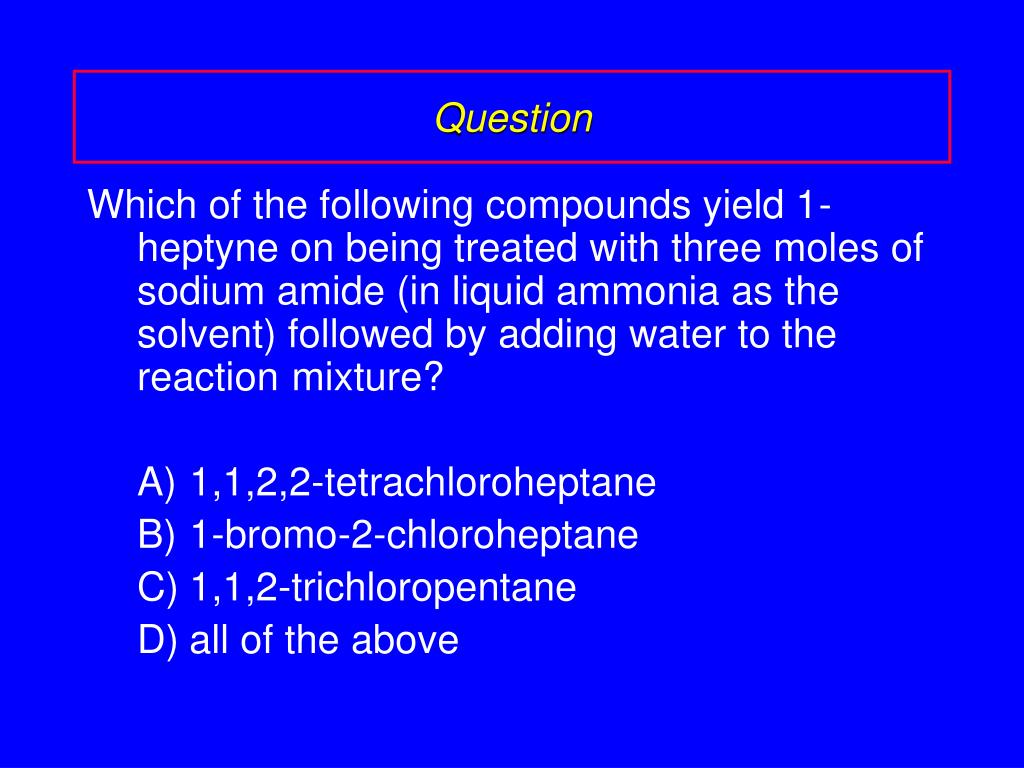 Question

Which of the following compounds yield 1-heptyne on being treated with three moles of sodium amide (in liquid ammonia as the solvent) followed by adding water to the reaction mixture?

A) 1,1,2,2-tetrachloroheptane
B) 1-bromo-2-chloroheptane
C) 1,1,2-trichloropentane
D) all of the above